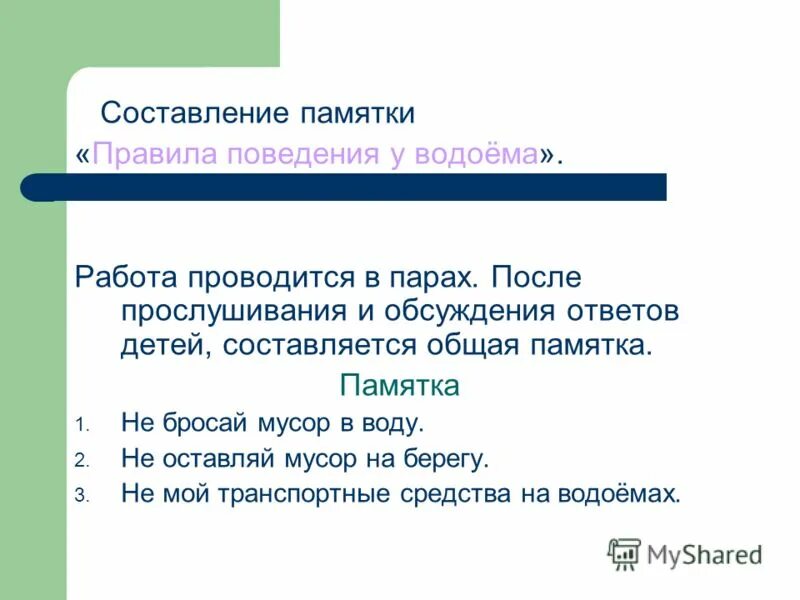 Составление памятки
«Правила поведения у водоёма».

Работа проводится в парах. После прослушивания и обсуждения ответов детей, составляется общая памятка.

Памятка

1. Не бросай мусор в воду.
2. Не оставляй мусор на берегу.
3. Не мой транспортные средства на водоёмах.

MyShared